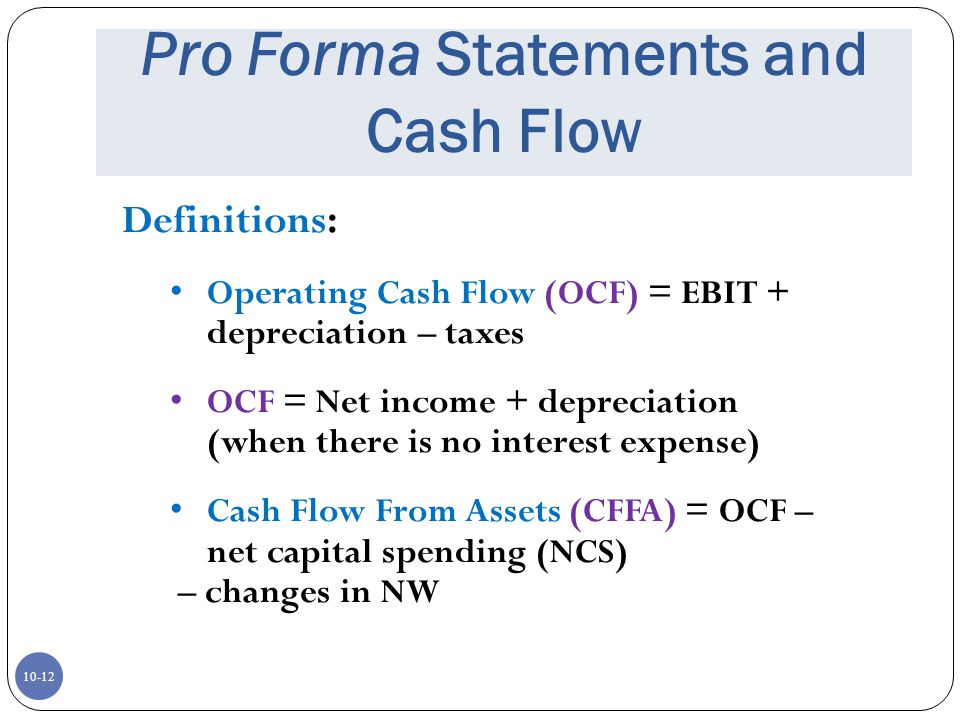 Pro Forma Statements and Cash Flow

Definitions:

• Operating Cash Flow (OCF) = EBIT + depreciation – taxes

• OCF = Net income + depreciation (when there is no interest expense)

• Cash Flow From Assets (CFFA) = OCF – net capital spending (NCS) – changes in NW

10-12